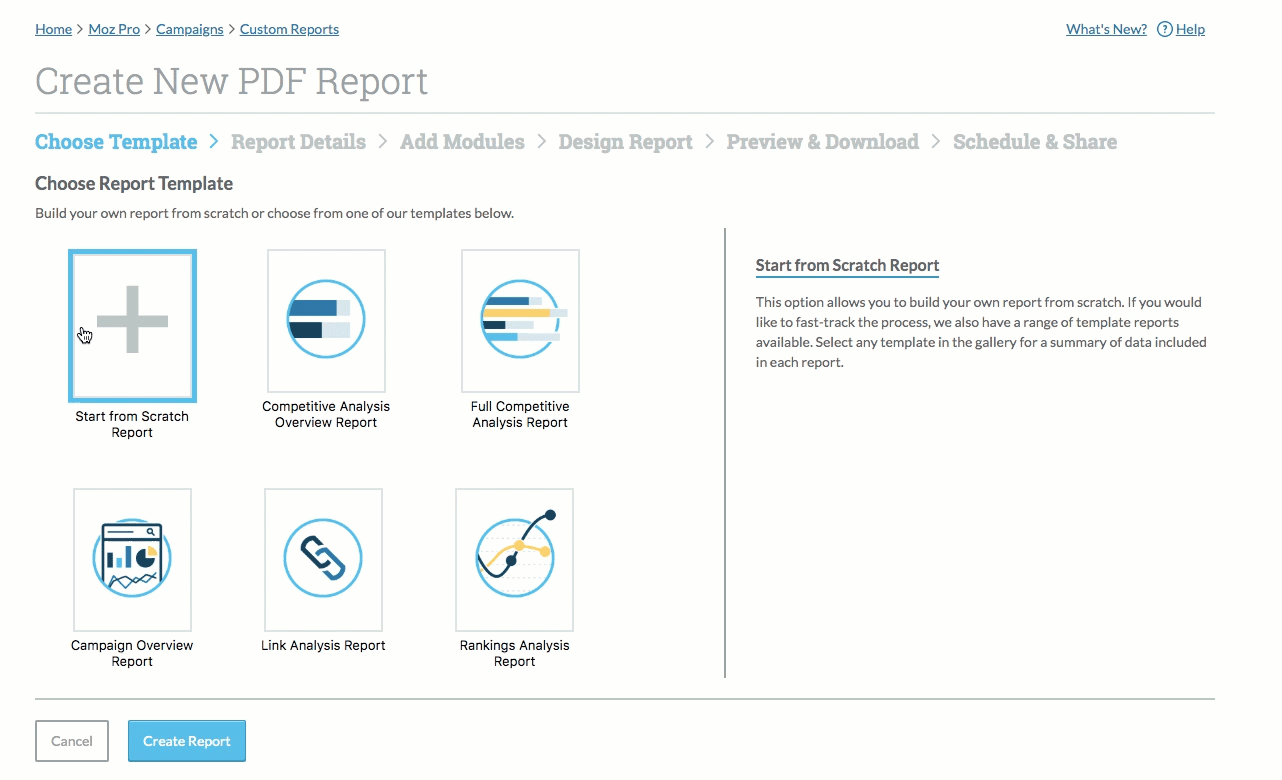 Home > Moz Pro > Campaigns > Custom Reports

What's New? ? Help

Create New PDF Report

Choose Template > Report Details > Add Modules > Design Report > Preview & Download > Schedule & Share

Choose Report Template

Build your own report from scratch or choose from one of our templates below.

Start from Scratch Report

Competitive Analysis Overview Report

Full Competitive Analysis Report

Campaign Overview Report

Link Analysis Report

Rankings Analysis Report

Start from Scratch Report

This option allows you to build your own report from scratch. If you would like to fast-track the process, we also have a range of template reports available. Select any template in the gallery for a summary of data included in each report.

Cancel

Create Report